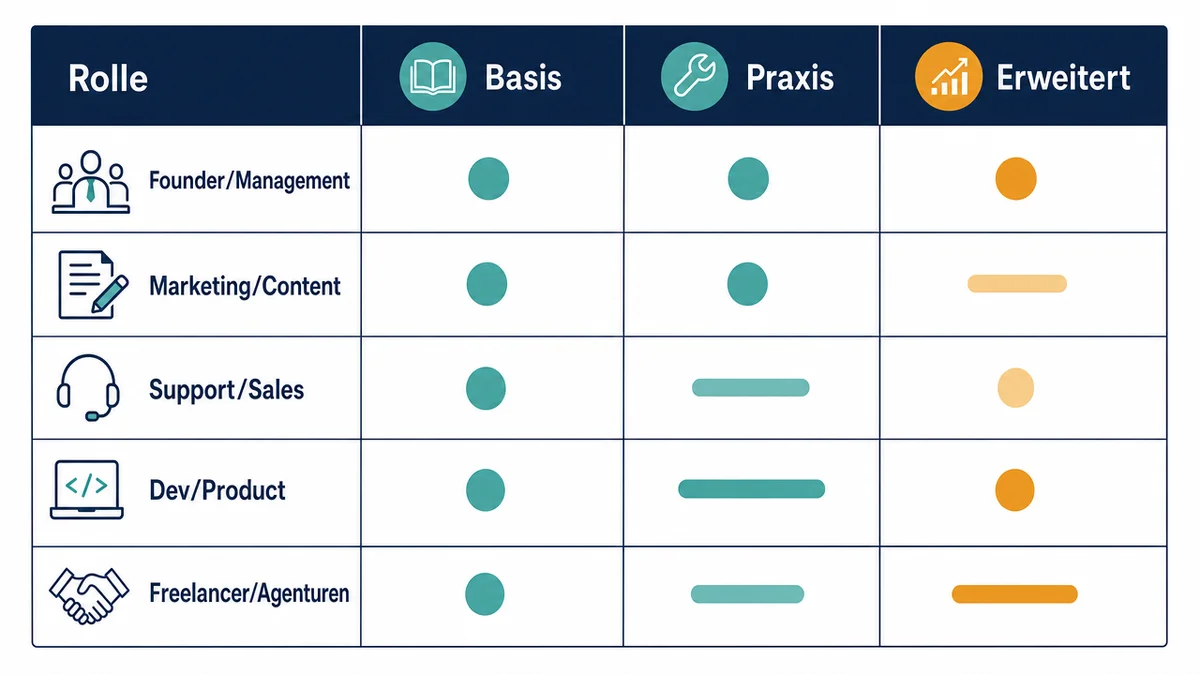 | Rolle | Basis | Praxis | Erweitert |
|---|---|---|---|
| Founder/Management | | | |
| Marketing/Content | | | |
| Support/Sales | | | |
| Dev/Product | | | |
| Freelancer/Agenturen | | | |